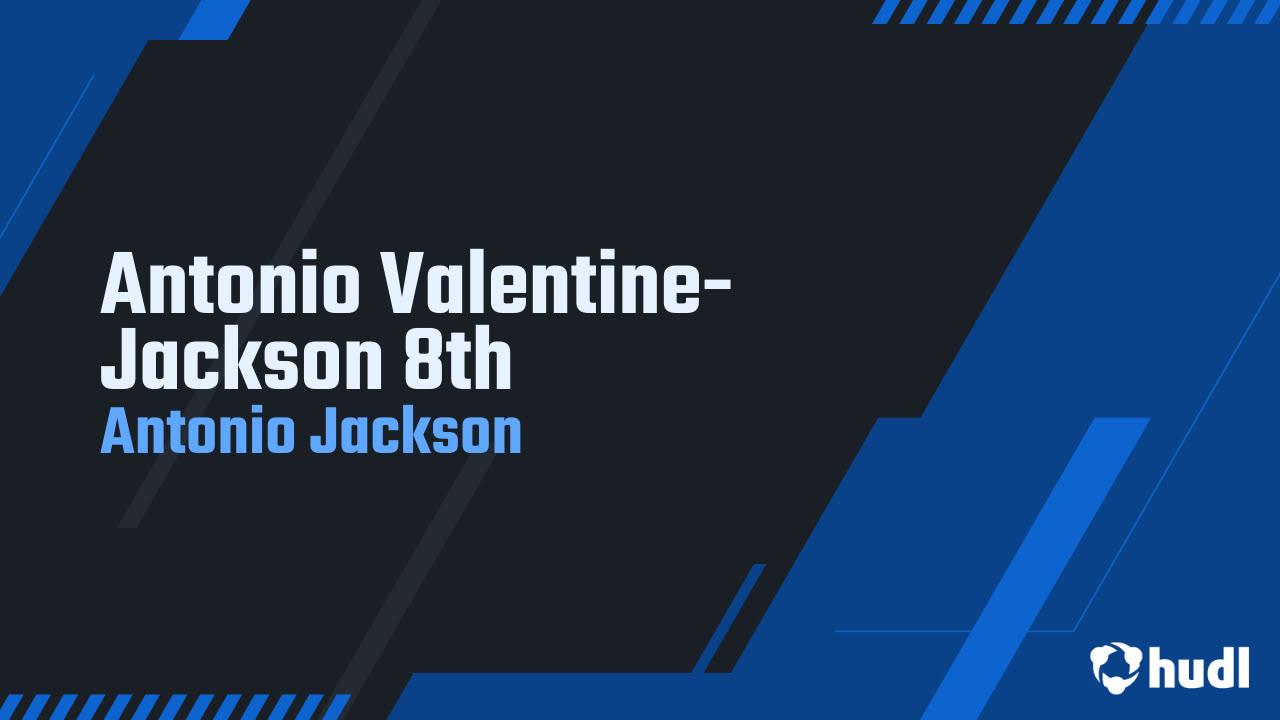 Antonio Valentine-Jackson 8th
Antonio Jackson

hudl